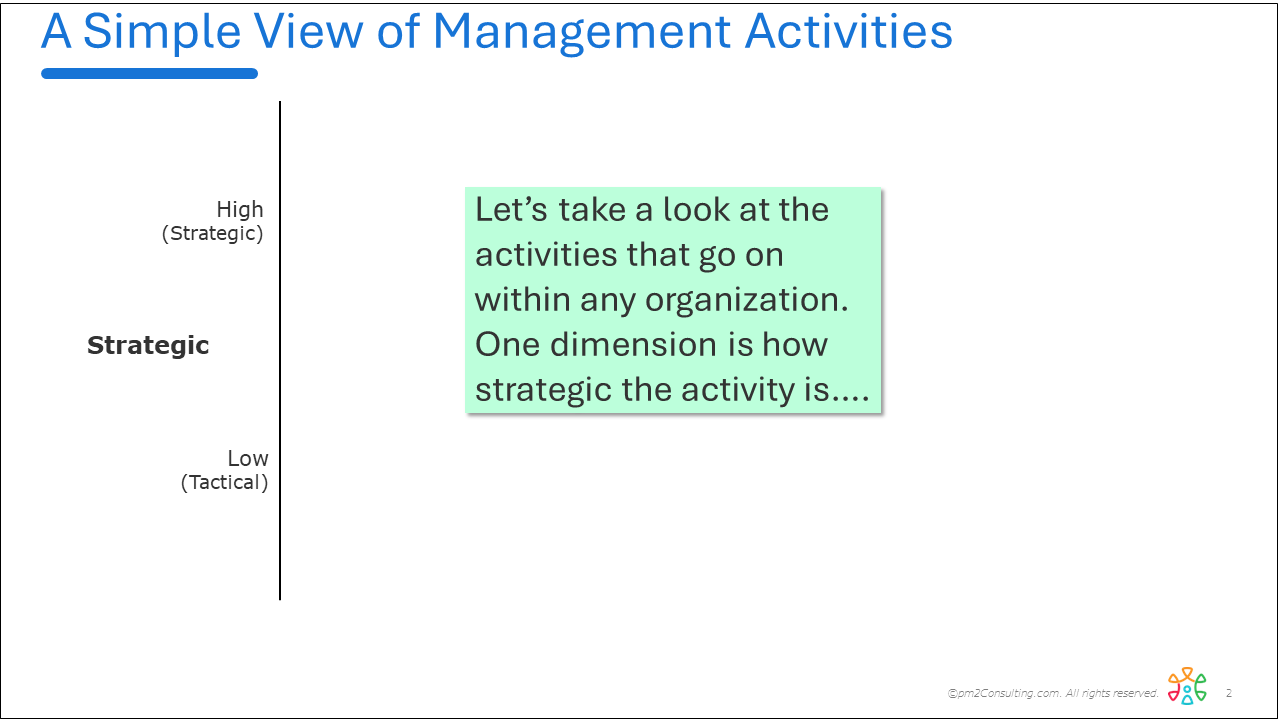 A Simple View of Management Activities

High
(Strategic)

Strategic

Low
(Tactical)

Let’s take a look at the activities that go on within any organization. One dimension is how strategic the activity is....

©pm2Consulting.com. All rights reserved.

2